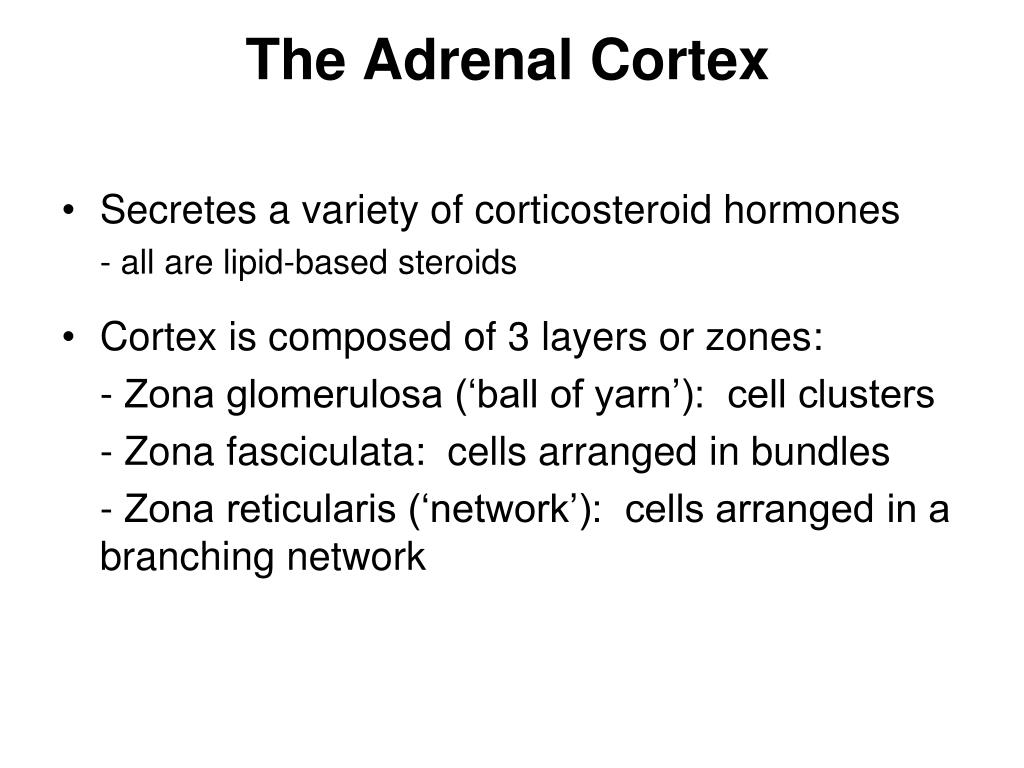 The Adrenal Cortex

• Secretes a variety of corticosteroid hormones
- all are lipid-based steroids

• Cortex is composed of 3 layers or zones:
- Zona glomerulosa (‘ball of yarn’): cell clusters
- Zona fasciculata: cells arranged in bundles
- Zona reticularis (‘network’): cells arranged in a branching network